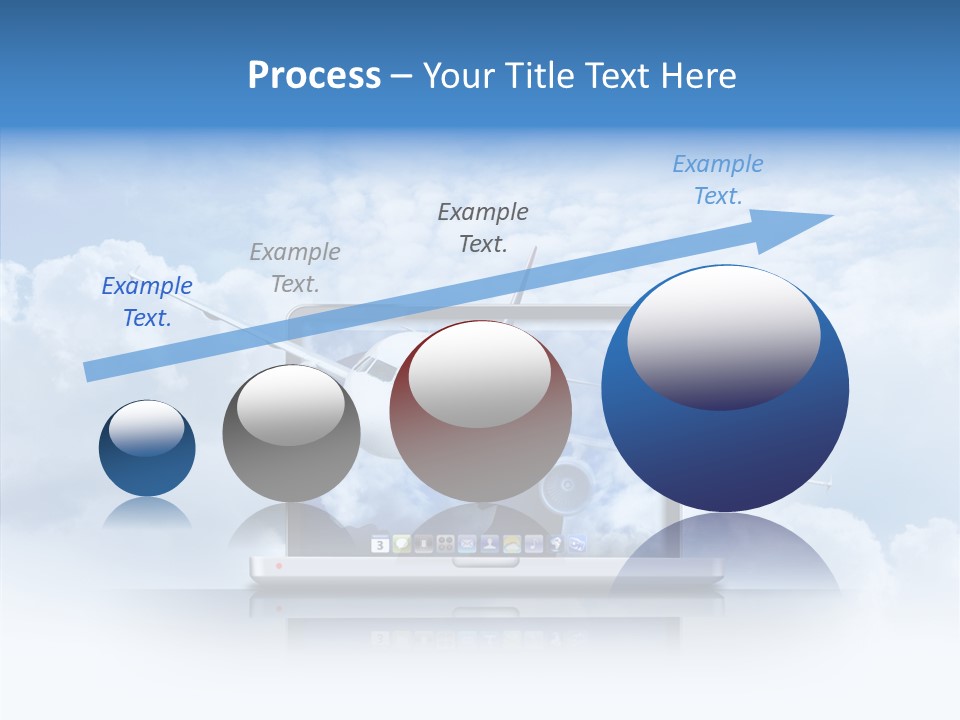 Process – Your Title Text Here

Example Text.

Example Text.

Example Text.

Example Text.

3